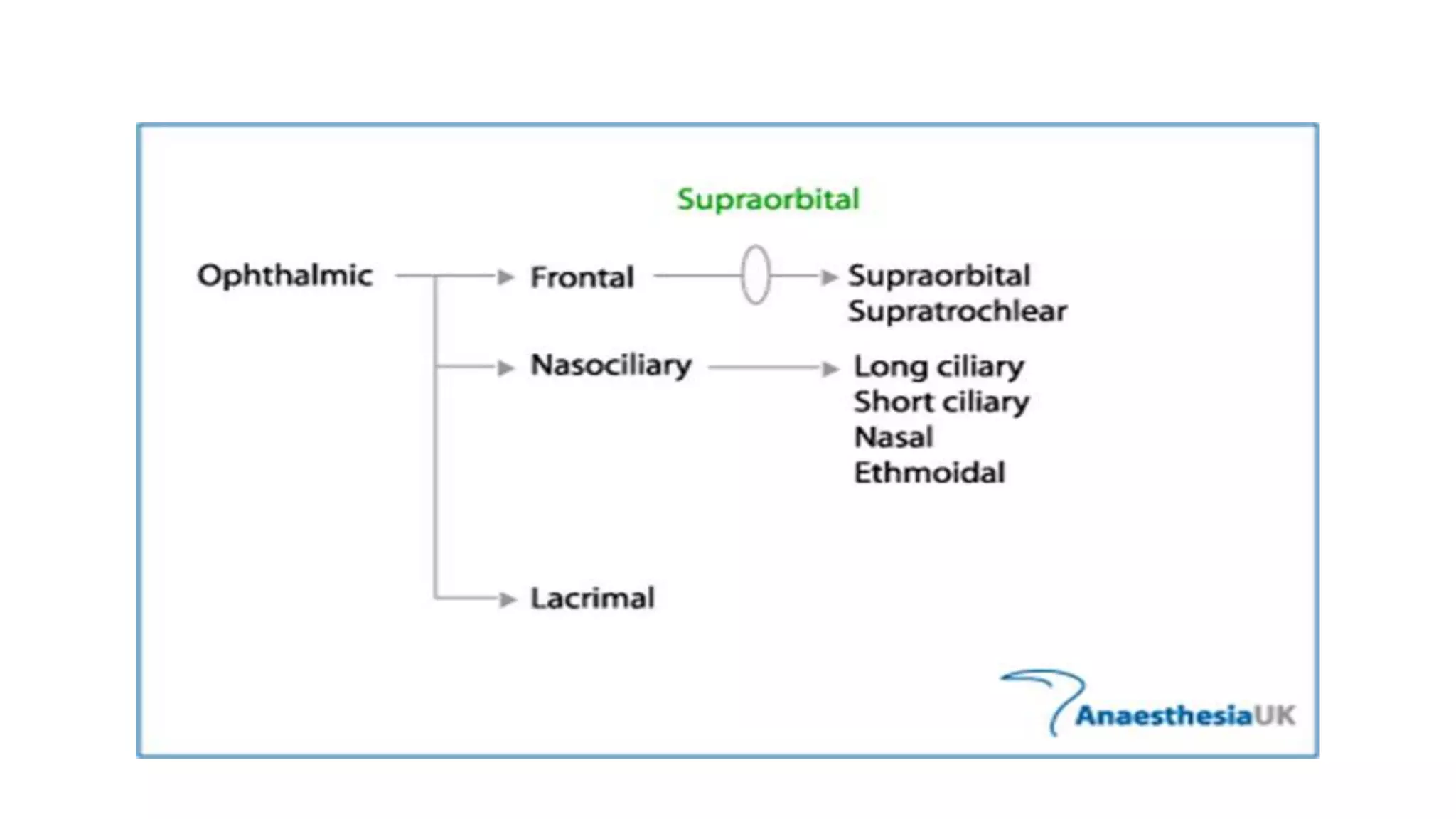 Supraorbital

Ophthalmic

Frontal

Supraorbital
Supratrochlear

Nasociliary

Long ciliary
Short ciliary
Nasal
Ethmoidal

Lacrimal

AnaesthesiaUK